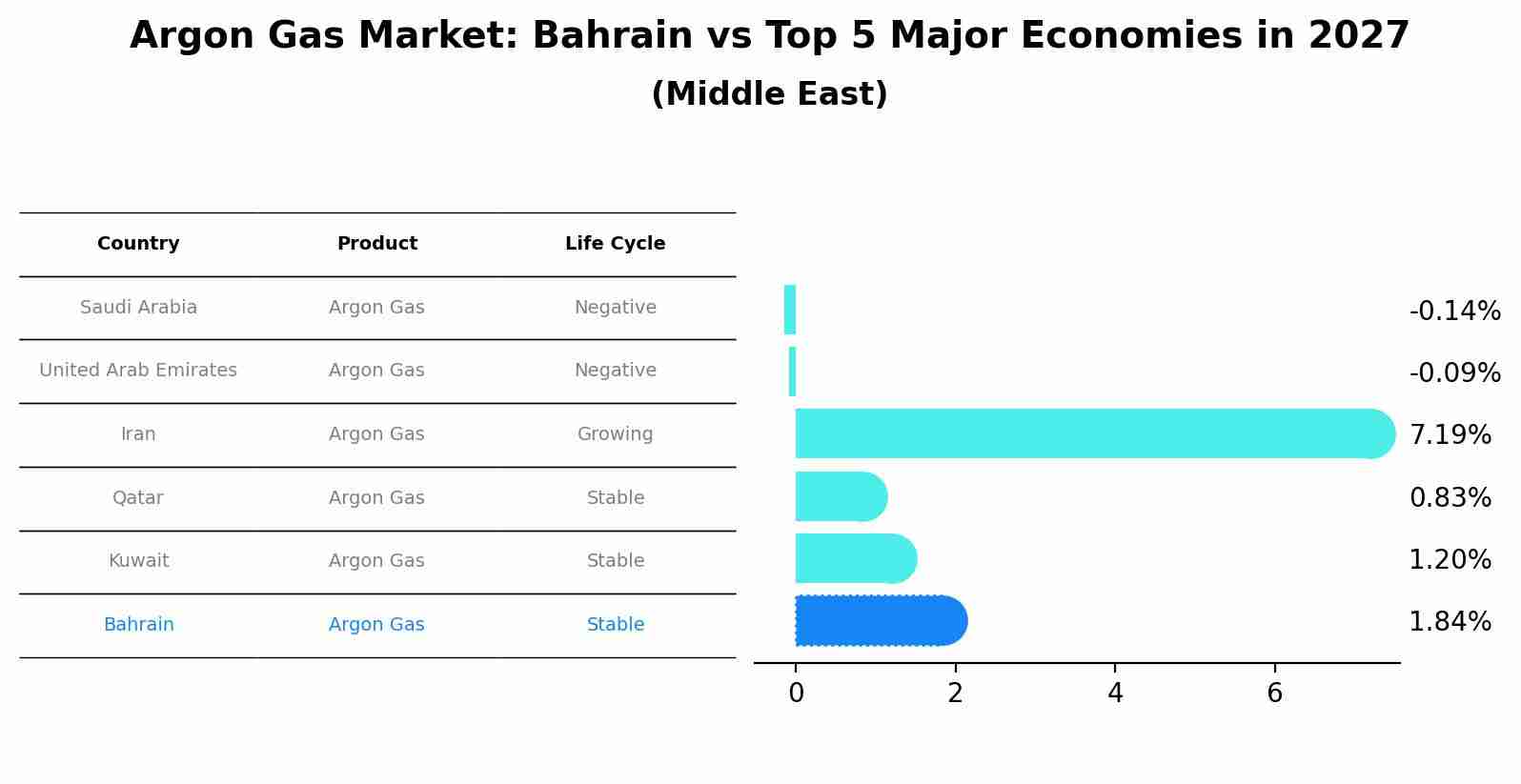 Argon Gas Market: Bahrain vs Top 5 Major Economies in 2027
(Middle East)

| Country | Product | Life Cycle |
|---|---|---|
| Saudi Arabia | Argon Gas | Negative |
| United Arab Emirates | Argon Gas | Negative |
| Iran | Argon Gas | Growing |
| Qatar | Argon Gas | Stable |
| Kuwait | Argon Gas | Stable |
| Bahrain | Argon Gas | Stable |

-0.14%
-0.09%
7.19%
0.83%
1.20%
1.84%

0
2
4
6